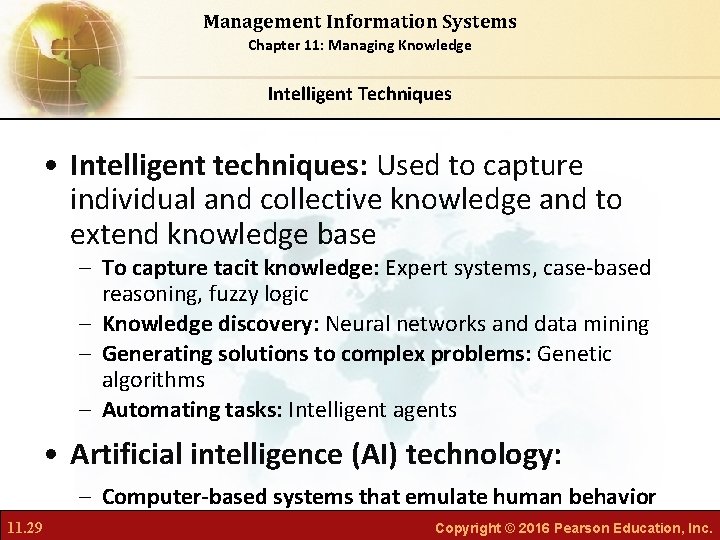 Management Information Systems
Chapter 11: Managing Knowledge

Intelligent Techniques

• Intelligent techniques: Used to capture individual and collective knowledge and to extend knowledge base
– To capture tacit knowledge: Expert systems, case-based reasoning, fuzzy logic
– Knowledge discovery: Neural networks and data mining
– Generating solutions to complex problems: Genetic algorithms
– Automating tasks: Intelligent agents

• Artificial intelligence (AI) technology:
– Computer-based systems that emulate human behavior

11.29

Copyright © 2016 Pearson Education, Inc.